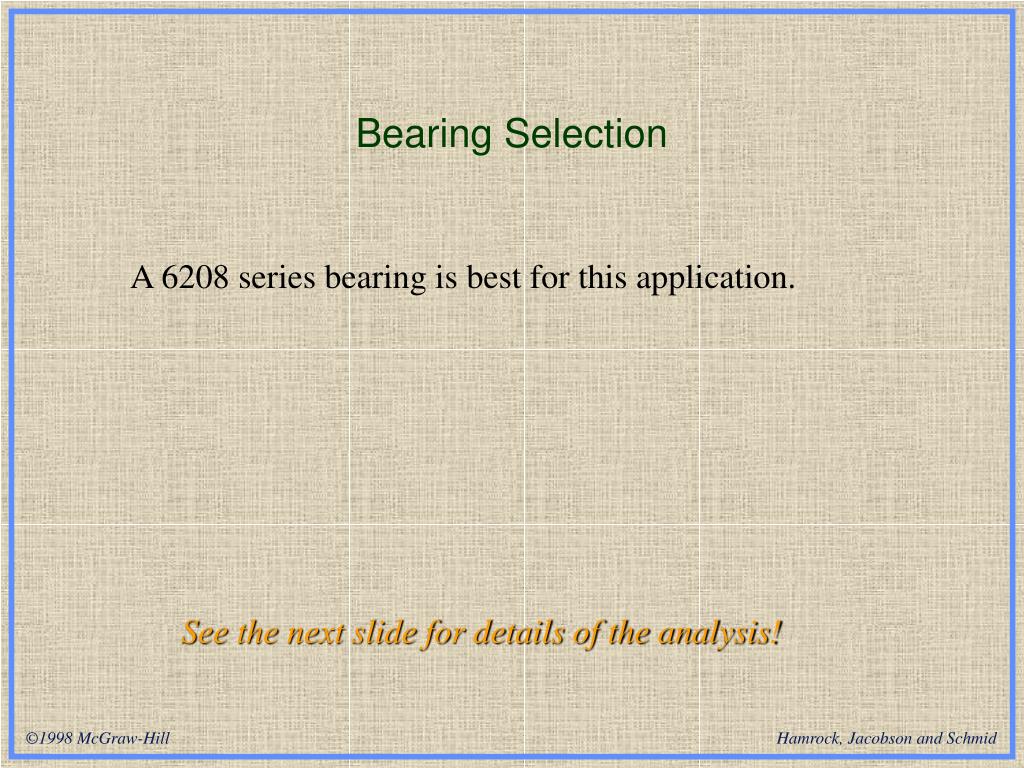 Bearing Selection

A 6208 series bearing is best for this application.

See the next slide for details of the analysis!

©1998 McGraw-Hill

Hamrock, Jacobson and Schmid